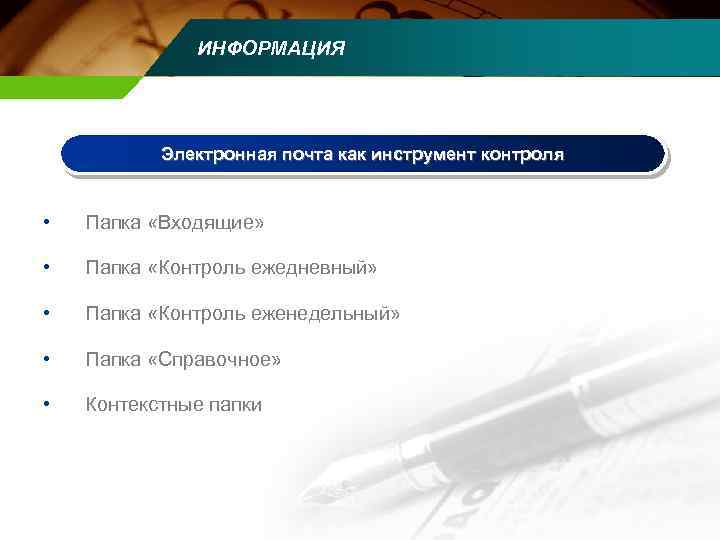 ИНФОРМАЦИЯ

Электронная почта как инструмент контроля

• Папка «Входящие»

• Папка «Контроль ежедневный»

• Папка «Контроль еженедельный»

• Папка «Справочное»

• Контекстные папки